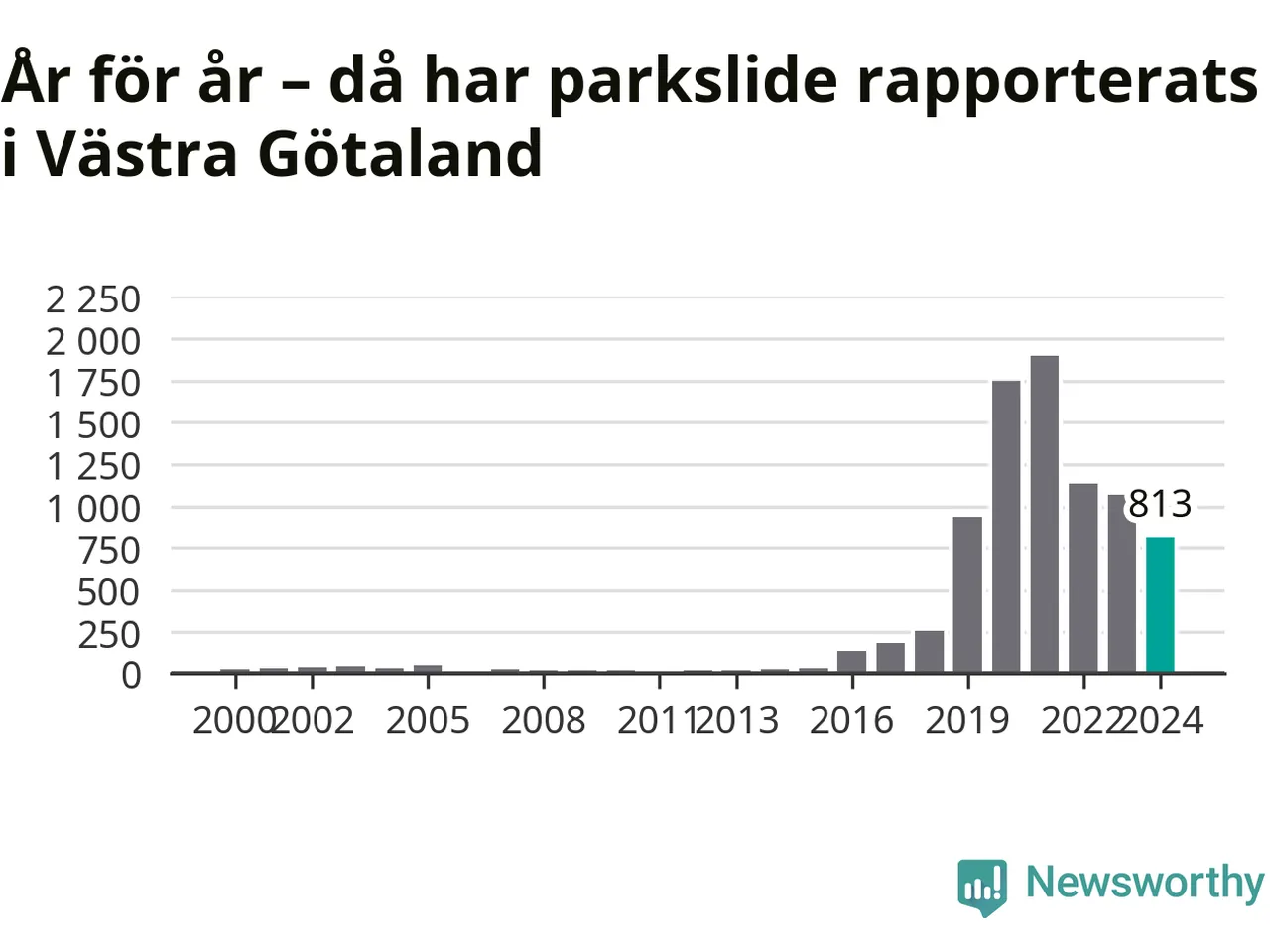 År för år – då har parkslide rapporterats i Västra Götaland

2 250
2 000
1 750
1 500
1 250
1 000
750
500
250
0

813

2000 2002 2005 2008 2011 2013 2016 2019 2022 2024

Newsworthy